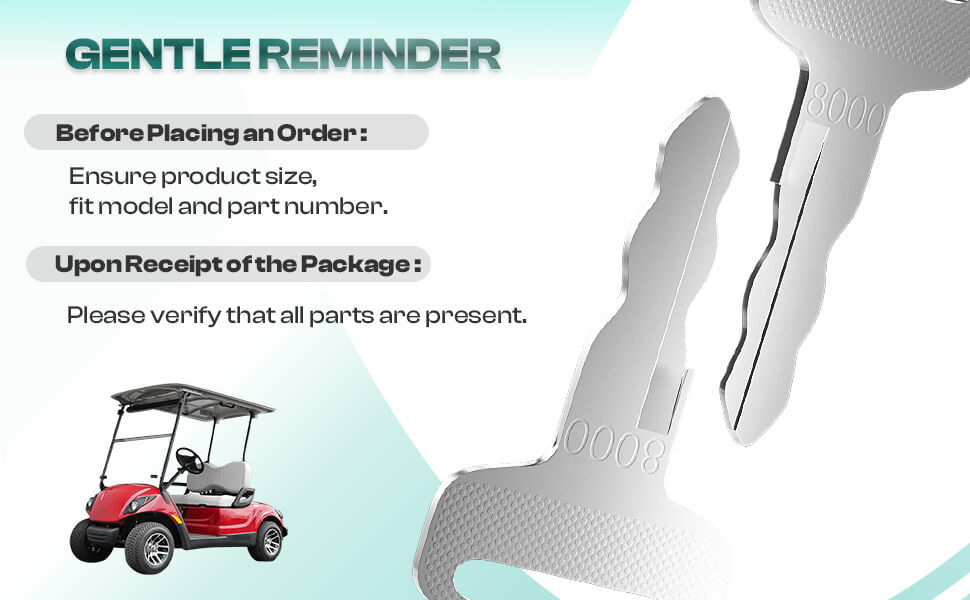 GENTLE REMINDER

Before Placing an Order :

Ensure product size, fit model and part number.

Upon Receipt of the Package :

Please verify that all parts are present.

8000

8000